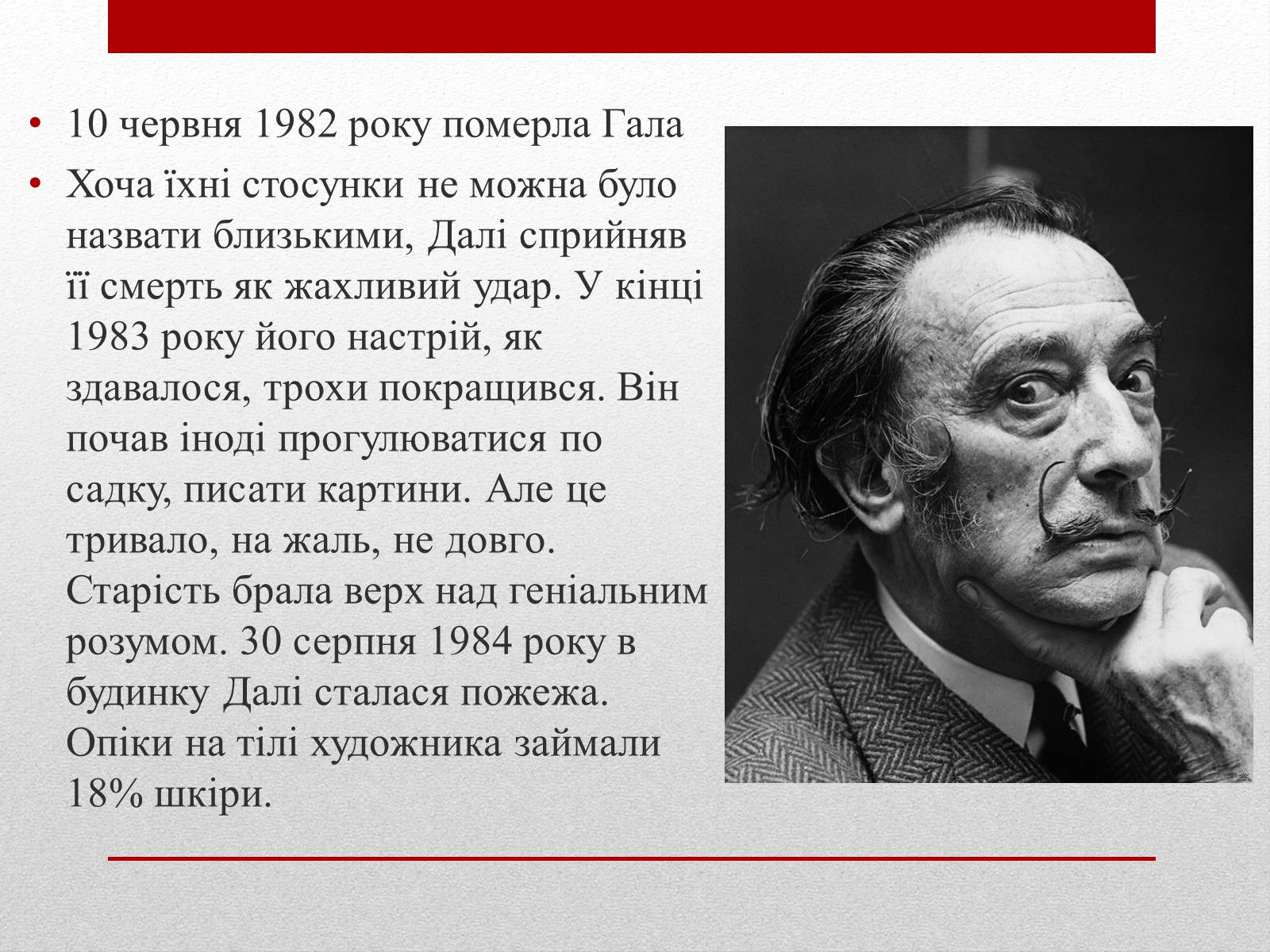 • 10 червня 1982 року померла Гала

• Хоча їхні стосунки не можна було назвати близькими, Далі сприйняв її смерть як жахливий удар. У кінці 1983 року його настрій, як здавалося, трохи покращився. Він почав іноді прогулюватися по садку, писати картини. Але це тривало, на жаль, не довго. Старість брала верх над геніальним розумом. 30 серпня 1984 року в будинку Далі сталася пожежа. Опіки на тілі художника займали 18% шкіри.